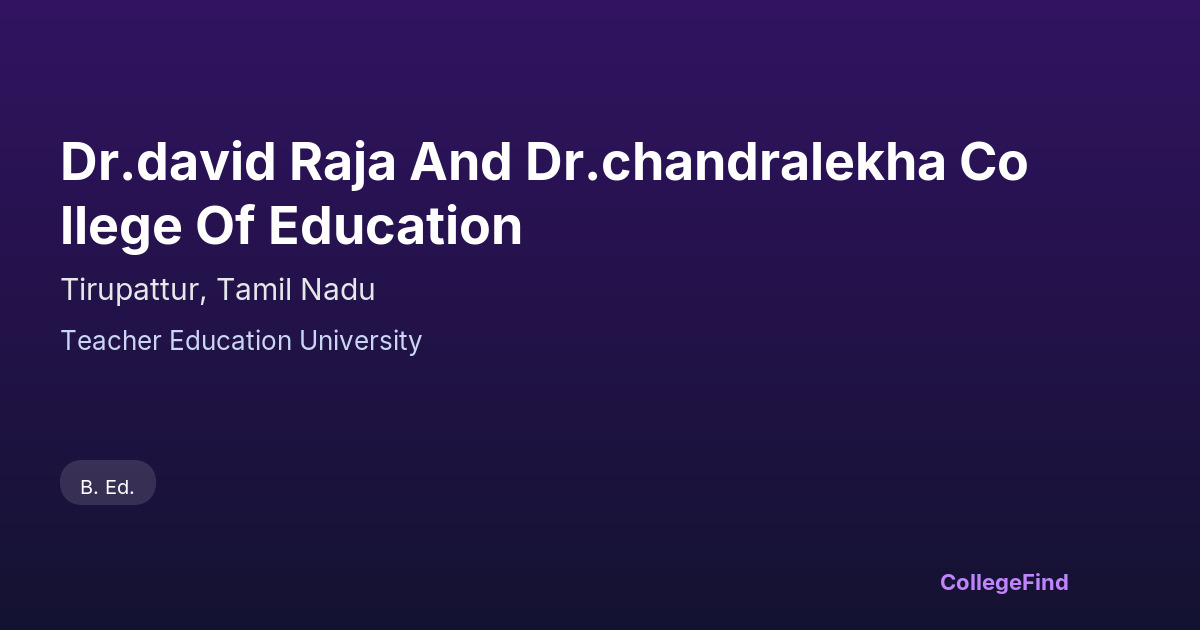 Dr.david Raja And Dr.chandralekha College Of Education

Tirupattur, Tamil Nadu

Teacher Education University

B. Ed.

CollegeFind